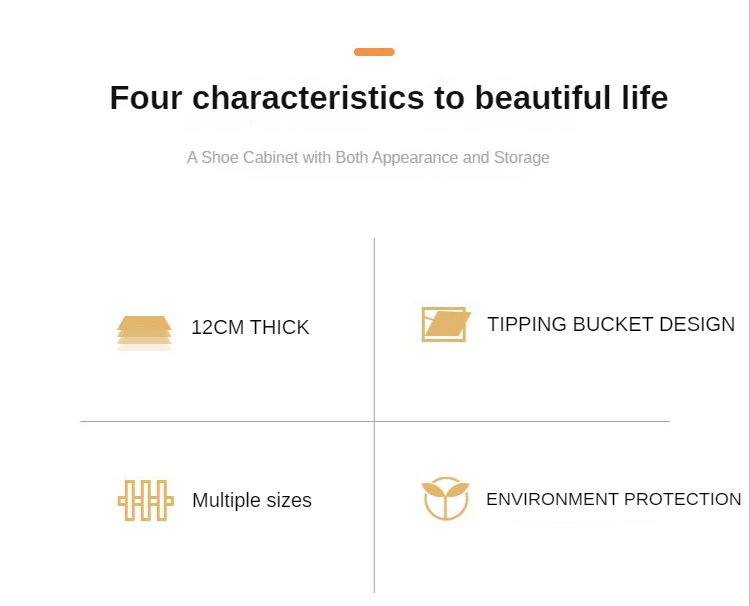 Four characteristics to beautiful life

A Shoe Cabinet with Both Appearance and Storage

12CM THICK

TIPPING BUCKET DESIGN

Multiple sizes

ENVIRONMENT PROTECTION